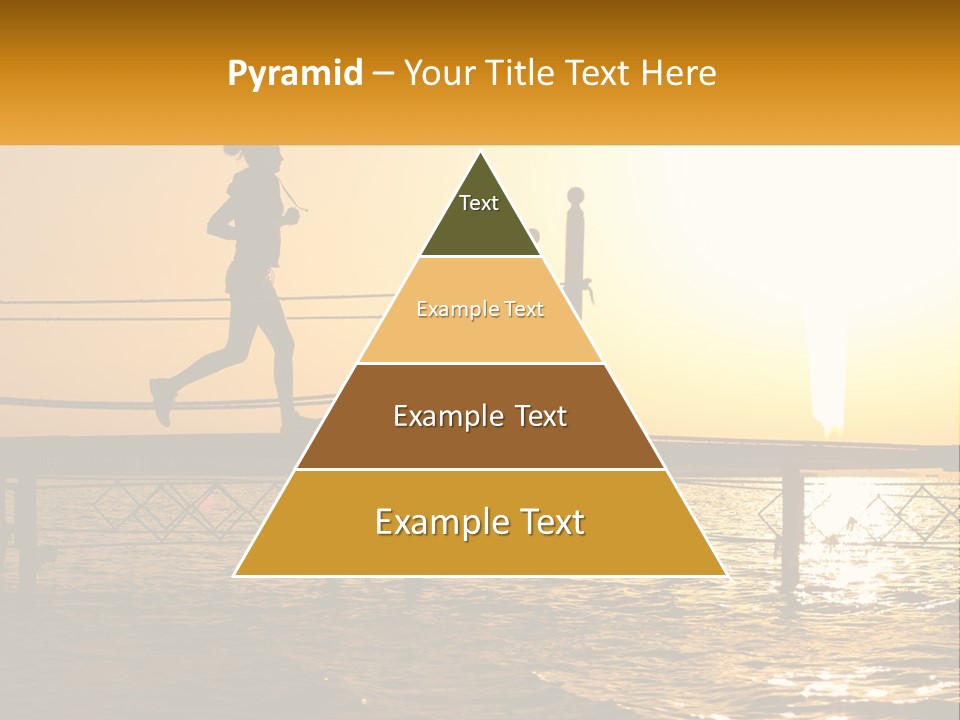 Pyramid – Your Title Text Here

Text

Example Text

Example Text

Example Text